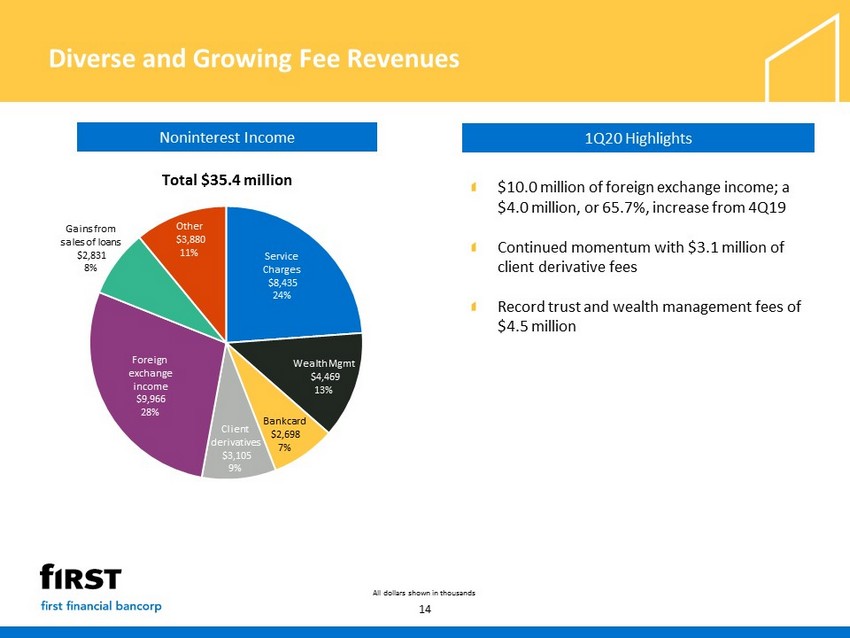 Diverse and Growing Fee Revenues

Noninterest Income

Total $35.4 million

Service Charges $8,435 24%

Wealth Mgmt $4,469 13%

Bankcard $2,698 7%

Client derivatives $3,105 9%

Foreign exchange income $9,966 28%

Gains from sales of loans $2,831 8%

Other $3,880 11%

1Q20 Highlights

$10.0 million of foreign exchange income; a $4.0 million, or 65.7%, increase from 4Q19

Continued momentum with $3.1 million of client derivative fees

Record trust and wealth management fees of $4.5 million

fIRST
first financial bancorp

All dollars shown in thousands

14